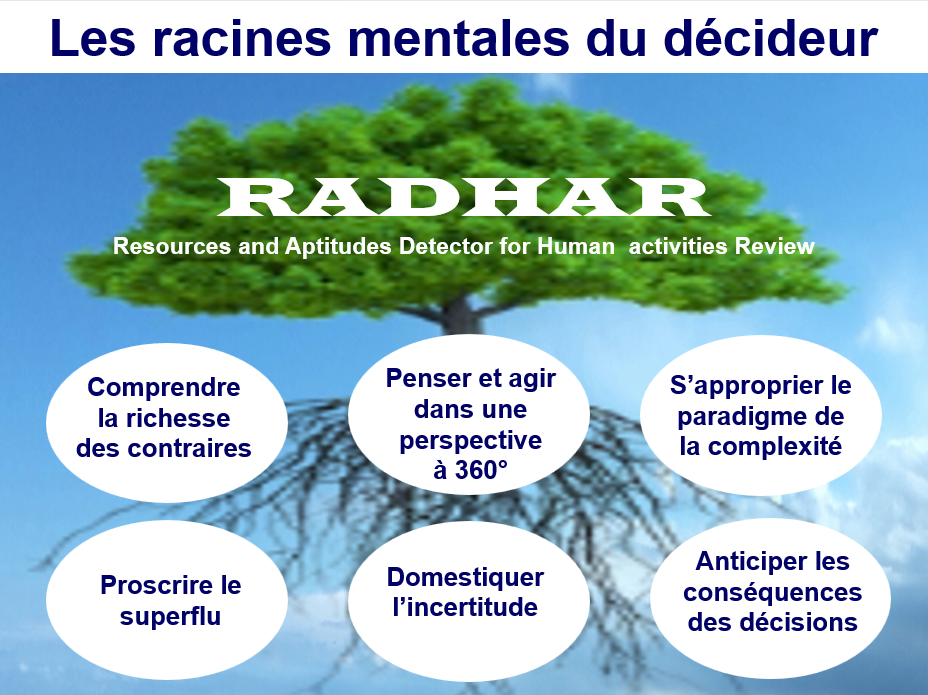 Les racines mentales du décideur

RADHAR

Resources and Aptitudes Detector for Human activities Review

Comprendre la richesse des contraires

Penser et agir dans une perspective à 360°

S'approprier le paradigme de la complexité

Proscrire le superflu

Domestiquer l'incertitude

Anticiper les conséquences des décisions